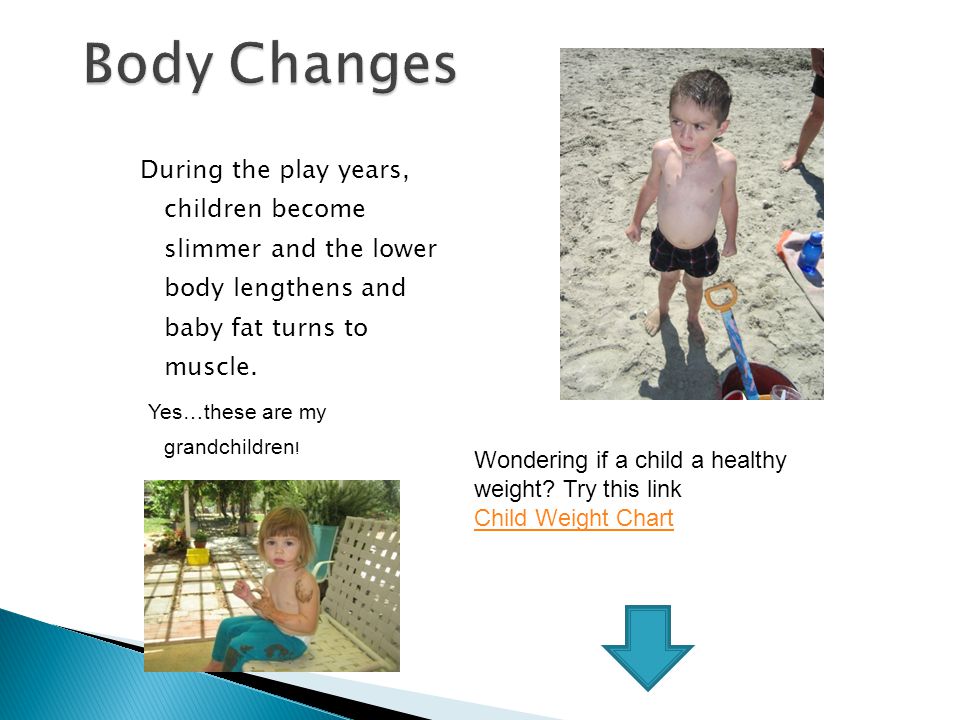 Body Changes

During the play years, children become slimmer and the lower body lengthens and baby fat turns to muscle.

Yes…these are my grandchildren!

Wondering if a child a healthy weight? Try this link
Child Weight Chart